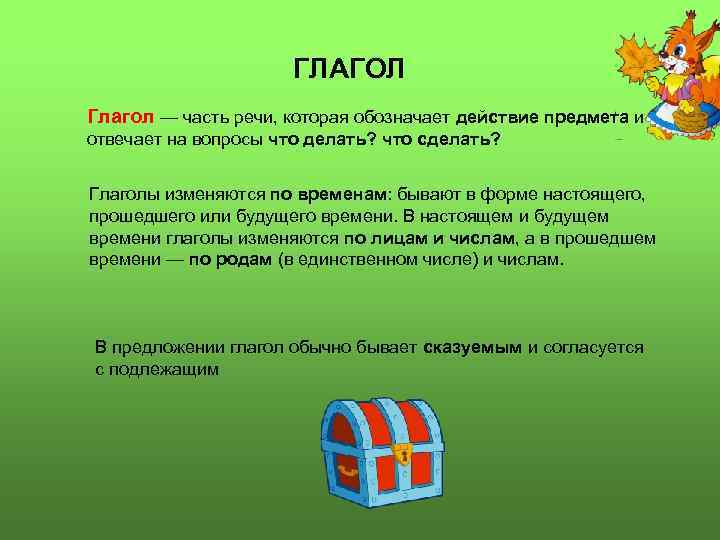 ГЛАГОЛ

Глагол — часть речи, которая обозначает действие предмета и отвечает на вопросы что делать? что сделать?

Глаголы изменяются по временам: бывают в форме настоящего, прошедшего или будущего времени. В настоящем и будущем времени глаголы изменяются по лицам и числам, а в прошедшем времени — по родам (в единственном числе) и числам.

В предложении глагол обычно бывает сказуемым и согласуется с подлежащим